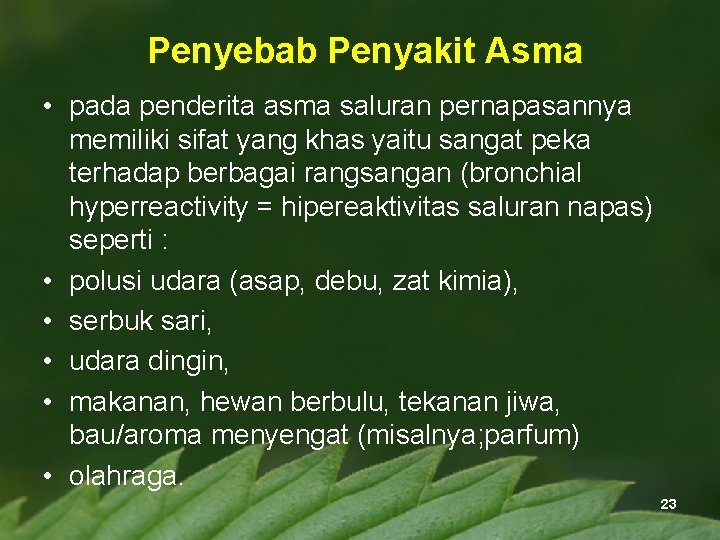 Penyebab Penyakit Asma

• pada penderita asma saluran pernapasannya memiliki sifat yang khas yaitu sangat peka terhadap berbagai rangsangan (bronchial hyperreactivity = hipereaktivitas saluran napas) seperti :
• polusi udara (asap, debu, zat kimia),
• serbuk sari,
• udara dingin,
• makanan, hewan berbulu, tekanan jiwa, bau/aroma menyengat (misalnya;parfum)
• olahraga.

23